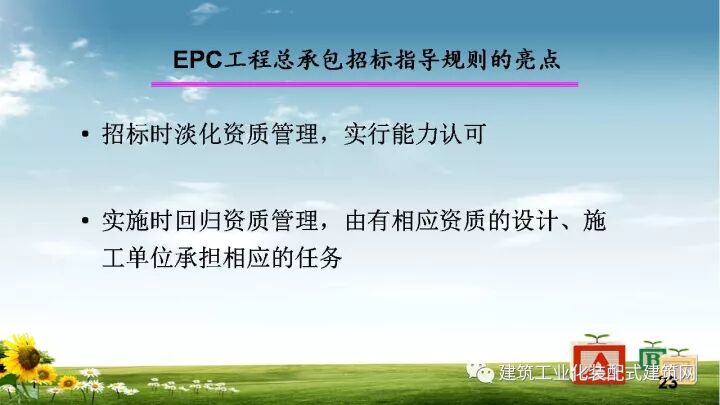 EPC工程总承包招标指导规则的亮点

• 招标时淡化资质管理，实行能力认可

• 实施时回归资质管理，由有相应资质的设计、施工单位承担相应的任务

A B

建筑工业化装配式建筑网

23